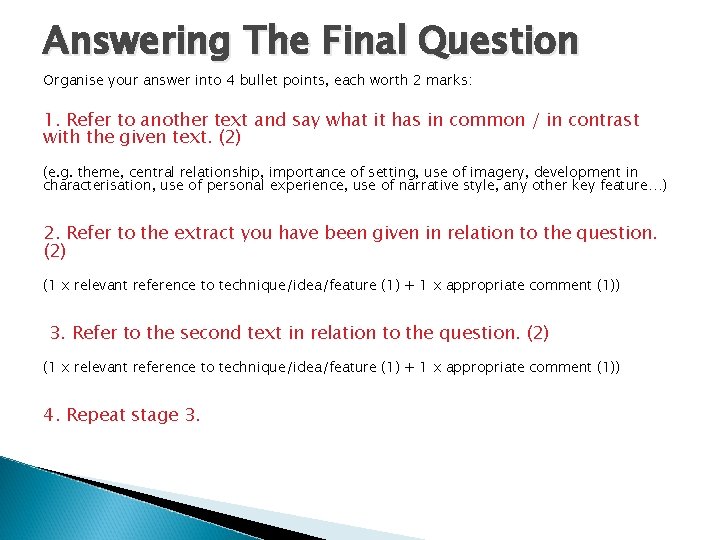 Answering The Final Question

Organise your answer into 4 bullet points, each worth 2 marks:

1. Refer to another text and say what it has in common / in contrast with the given text. (2)

(e.g. theme, central relationship, importance of setting, use of imagery, development in characterisation, use of personal experience, use of narrative style, any other key feature…)

2. Refer to the extract you have been given in relation to the question. (2)

(1 x relevant reference to technique/idea/feature (1) + 1 x appropriate comment (1))

3. Refer to the second text in relation to the question. (2)

(1 x relevant reference to technique/idea/feature (1) + 1 x appropriate comment (1))

4. Repeat stage 3.